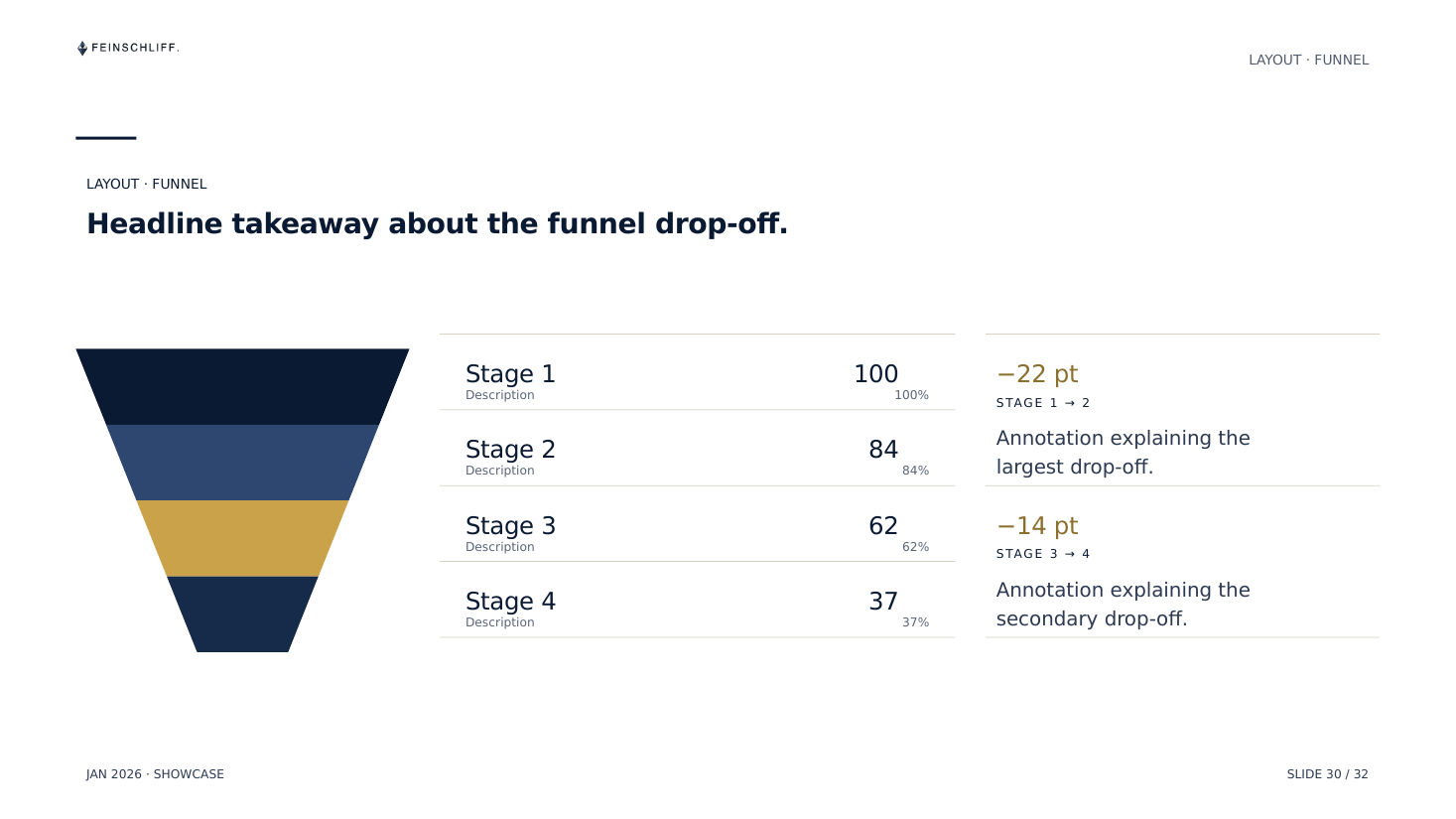 FEINSCHLIFF.

LAYOUT · FUNNEL

LAYOUT · FUNNEL

Headline takeaway about the funnel drop-off.

Stage 1
Description
100
100%

Stage 2
Description
84
84%

Stage 3
Description
62
62%

Stage 4
Description
37
37%

−22 pt
STAGE 1 → 2

Annotation explaining the largest drop-off.

−14 pt
STAGE 3 → 4

Annotation explaining the secondary drop-off.

JAN 2026 · SHOWCASE

SLIDE 30 / 32